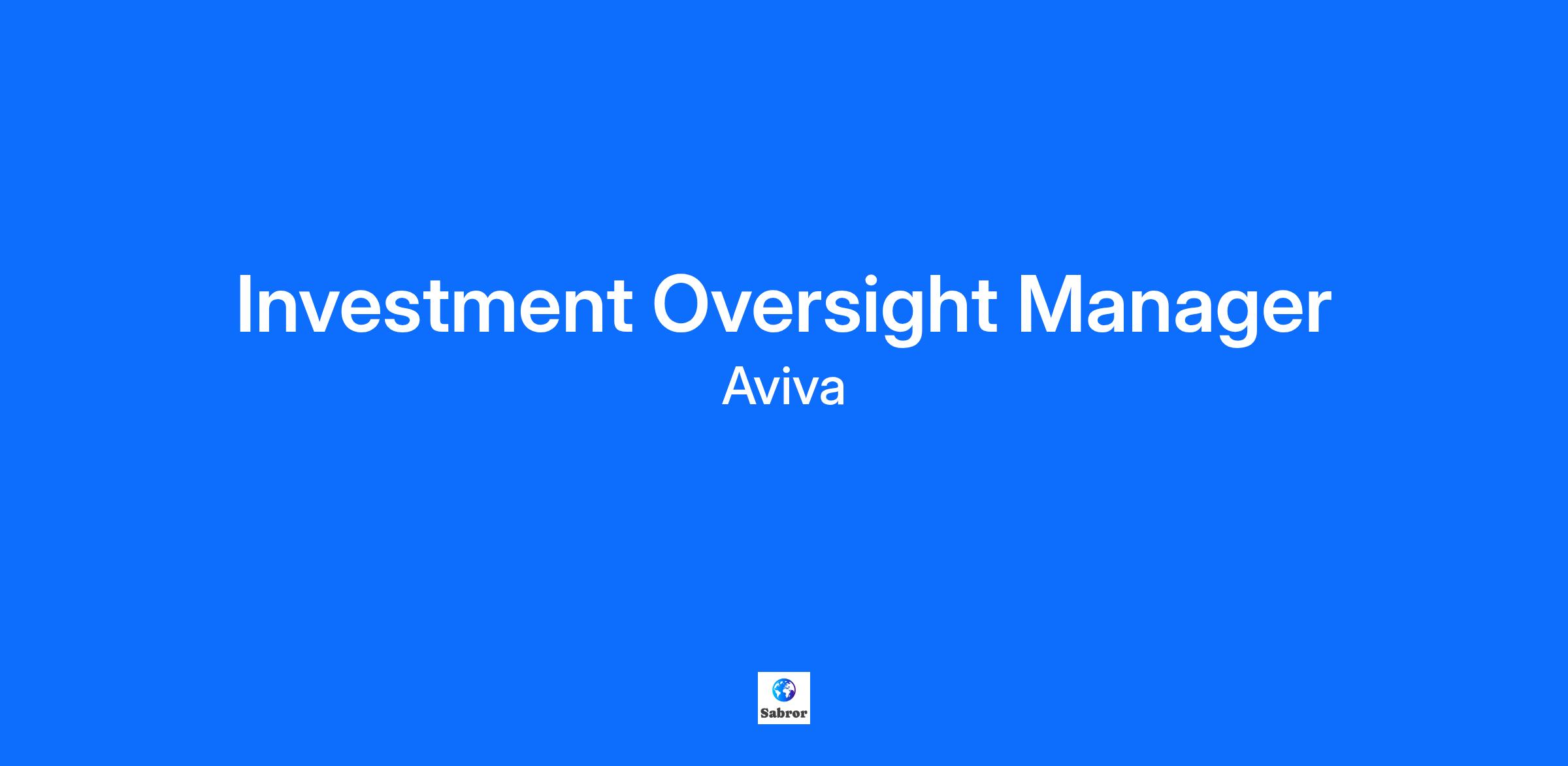 Investment Oversight Manager
Aviva

Sabror